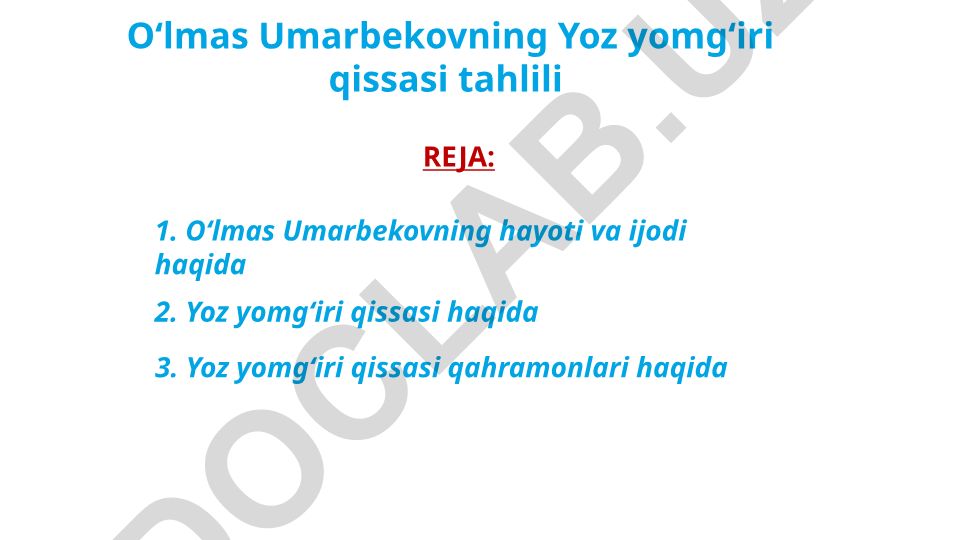 O‘lmas Umarbekovning Yoz yomg‘iri qissasi tahlili

REJA:

1. O‘lmas Umarbekovning hayoti va ijodi haqida

2. Yoz yomg‘iri qissasi haqida

3. Yoz yomg‘iri qissasi qahramonlari haqida

DOCLAB.UZ